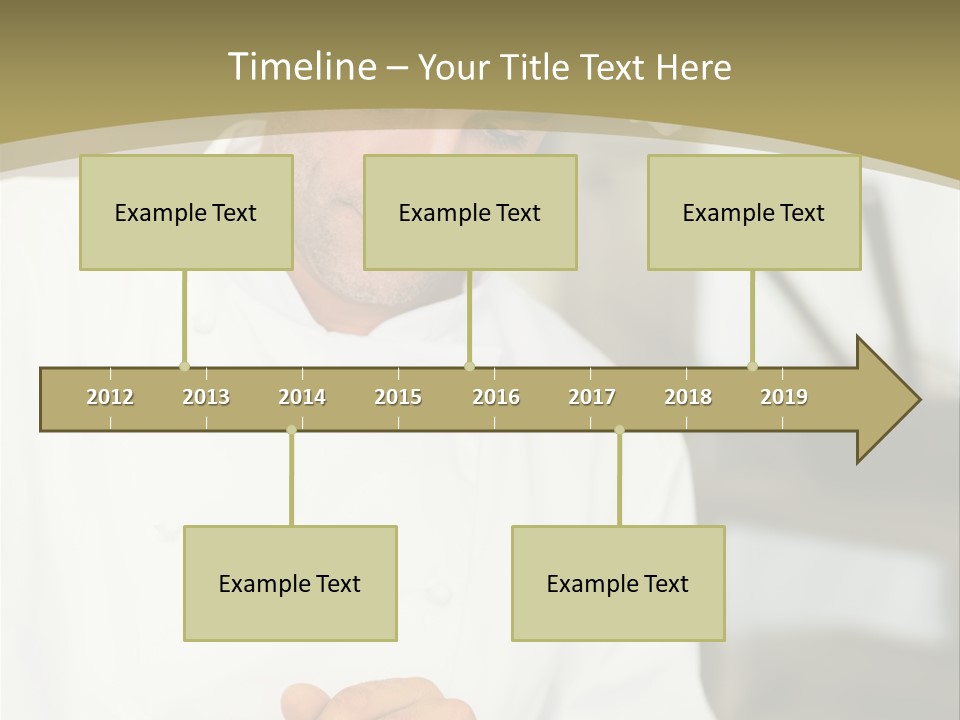 Timeline – Your Title Text Here

Example Text

Example Text

Example Text

2012 2013 2014 2015 2016 2017 2018 2019

Example Text

Example Text